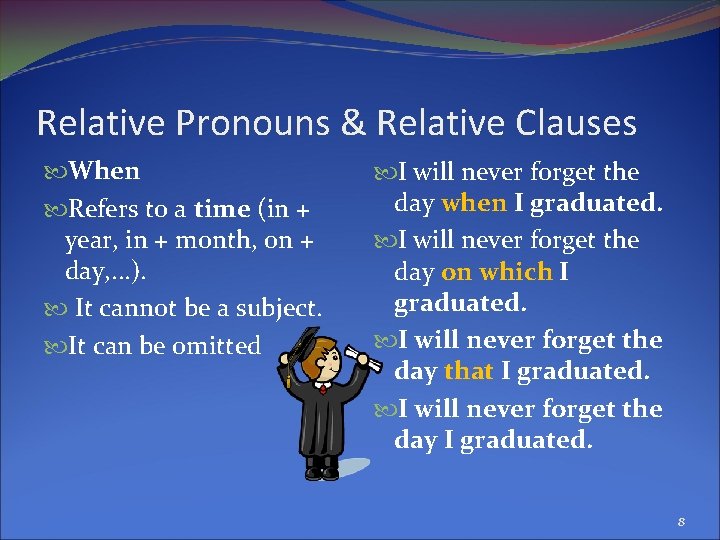 Relative Pronouns & Relative Clauses

When

Refers to a time (in + year, in + month, on + day,…).

It cannot be a subject.

It can be omitted

I will never forget the day when I graduated.

I will never forget the day on which I graduated.

I will never forget the day that I graduated.

I will never forget the day I graduated.

8